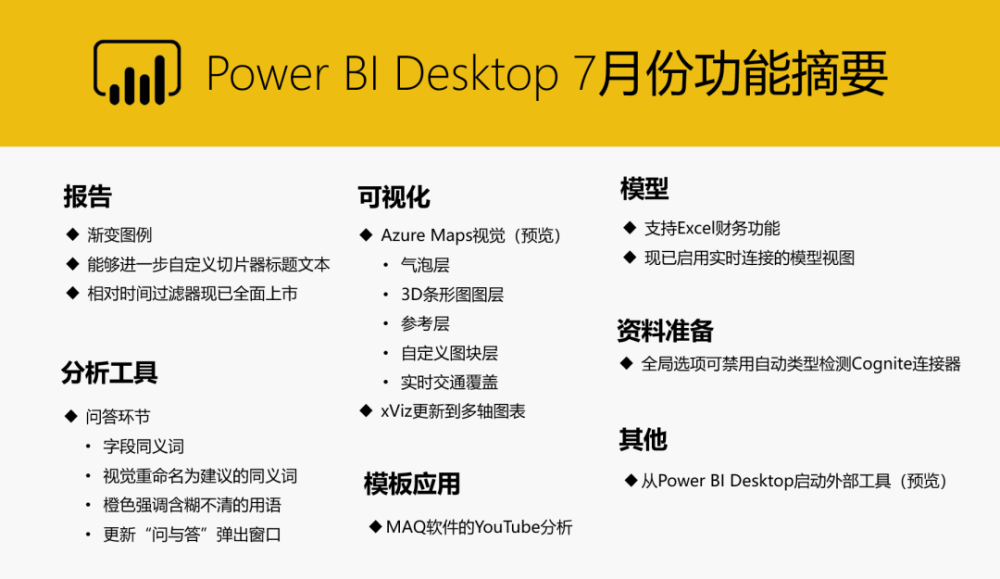 Power BI Desktop 7月份功能摘要

报告
◆ 渐变图例
◆ 能够进一步自定义切片器标题文本
◆ 相对时间过滤器现已全面上市

分析工具
◆ 问答环节
• 字段同义词
• 视觉重命名为建议的同义词
• 橙色强调含糊不清的用语
• 更新“问与答”弹出窗口

可视化
◆ Azure Maps视觉（预览）
• 气泡层
• 3D条形图图层
• 参考层
• 自定义图块层
• 实时交通覆盖
◆ xViz更新到多轴图表

模板应用
◆ MAQ软件的YouTube分析

模型
◆ 支持Excel财务功能
◆ 现已启用实时连接的模型视图

资料准备
◆ 全局选项可禁用自动类型检测Cognite连接器

其他
◆ 从Power BI Desktop启动外部工具（预览）